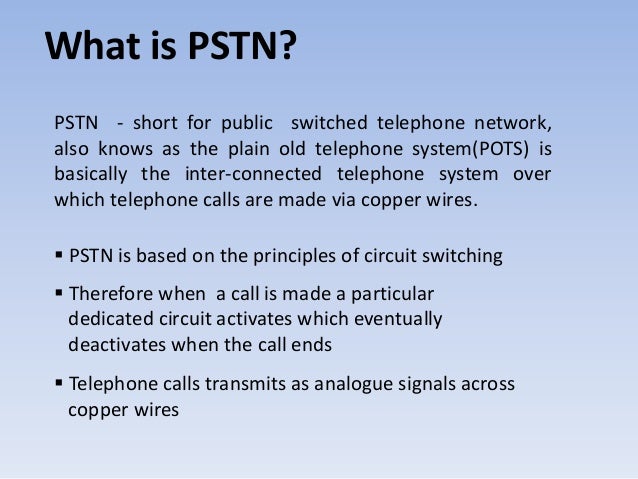 What is PSTN?

PSTN - short for public switched telephone network, also knows as the plain old telephone system(POTS) is basically the inter-connected telephone system over which telephone calls are made via copper wires.

▪ PSTN is based on the principles of circuit switching

▪ Therefore when a call is made a particular dedicated circuit activates which eventually deactivates when the call ends

▪ Telephone calls transmits as analogue signals across copper wires